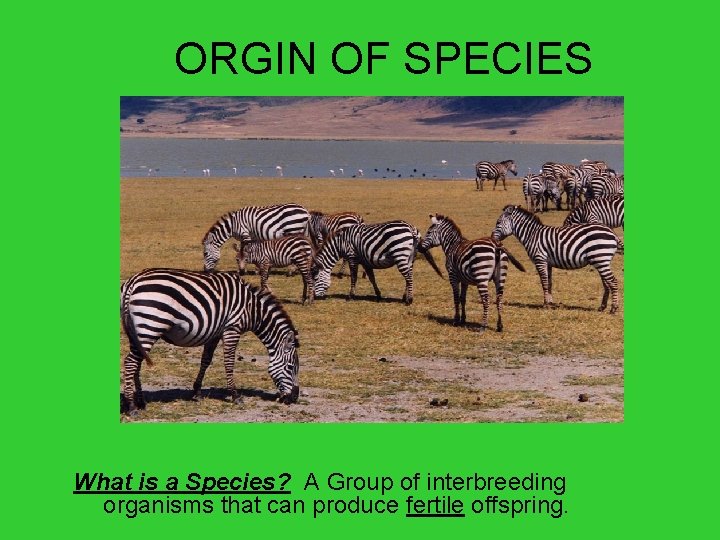 ORGIN OF SPECIES

What is a Species? A Group of interbreeding organisms that can produce fertile offspring.